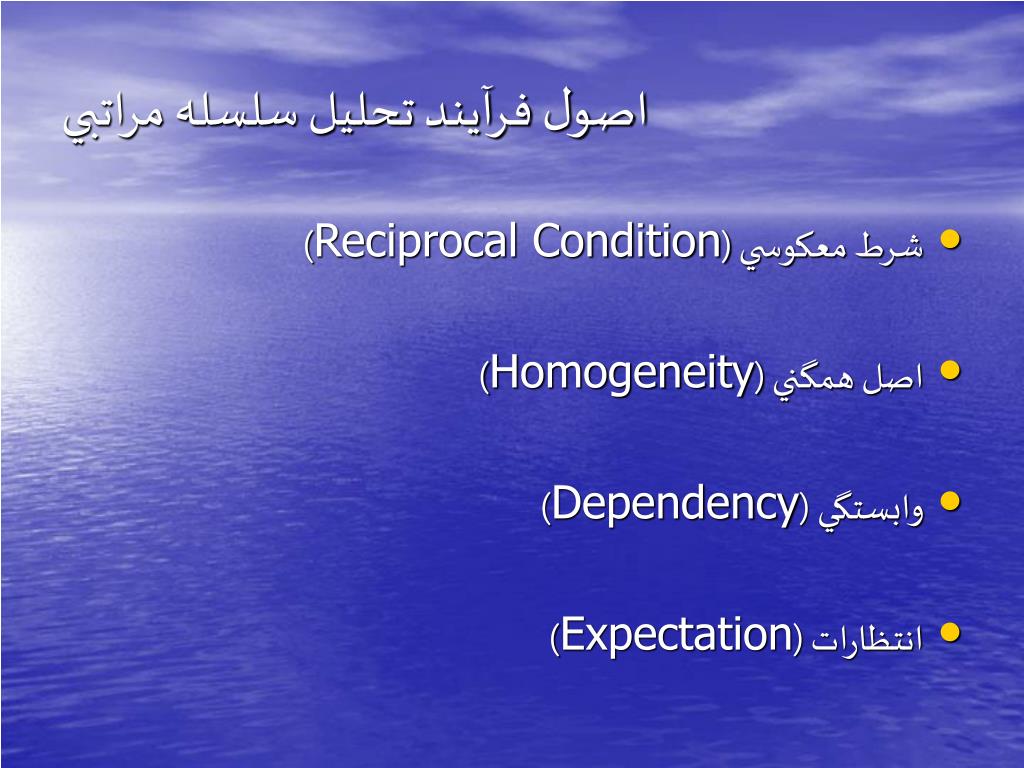 اصول فرآيند تحليل سلسله مراتبي

• شرط معكوسي (Reciprocal Condition)

• اصل همگني (Homogeneity)

• وابستگي (Dependency)

• انتظارات (Expectation)